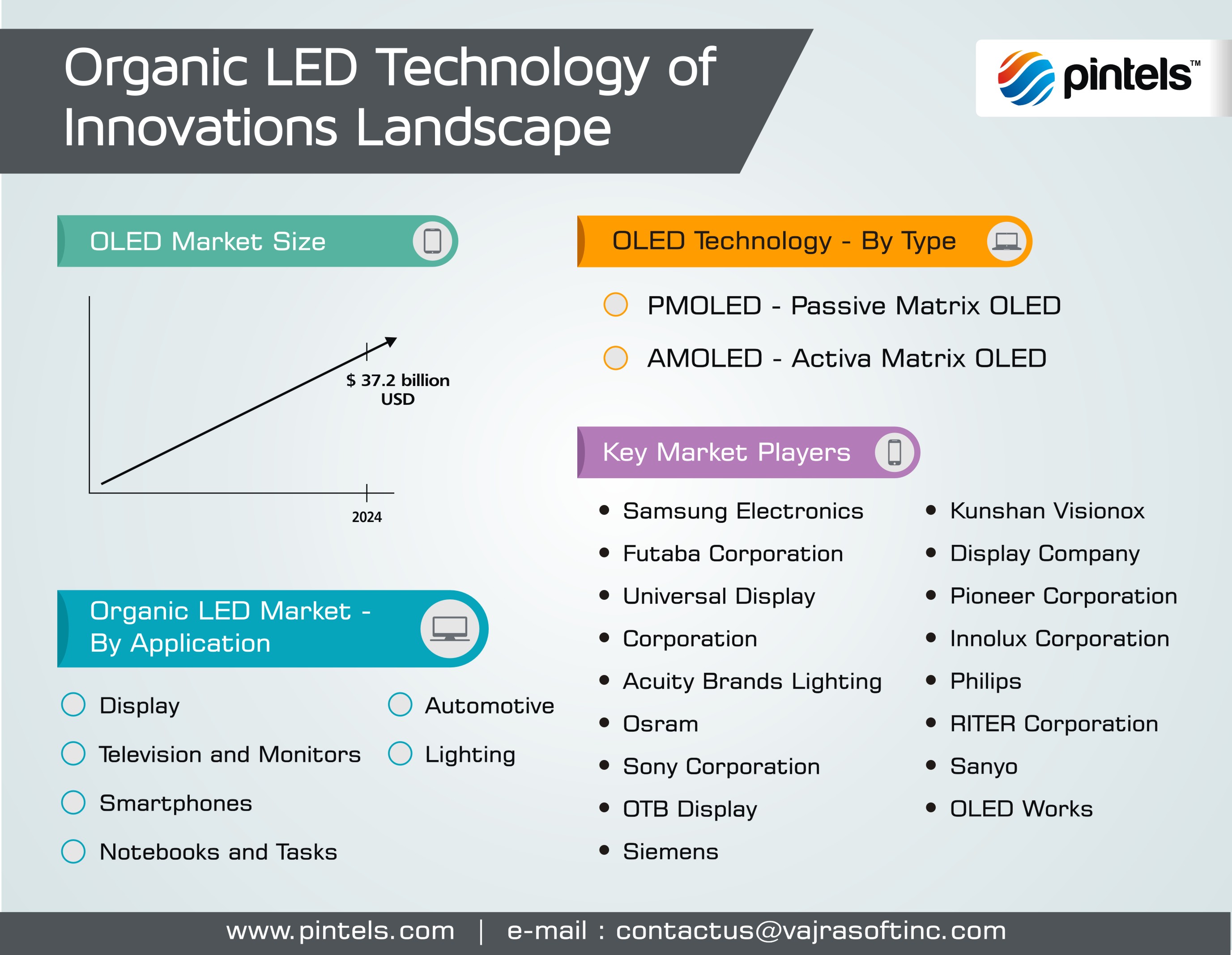 Organic LED Technology of Innovations Landscape

pintels™

OLED Market Size

$ 37.2 billion USD

2024

OLED Technology - By Type

PMOLED - Passive Matrix OLED

AMOLED - Activa Matrix OLED

Key Market Players

- Samsung Electronics
- Futaba Corporation
- Universal Display
- Corporation
- Acuity Brands Lighting
- Osram
- Sony Corporation
- OTB Display
- Siemens

- Kunshan Visionox
- Display Company
- Pioneer Corporation
- Innolux Corporation
- Philips
- RITER Corporation
- Sanyo
- OLED Works

Organic LED Market - By Application

Display

Television and Monitors

Smartphones

Notebooks and Tasks

Automotive

Lighting

www.pintels.com | e-mail : contactus@vajrasoftinc.com